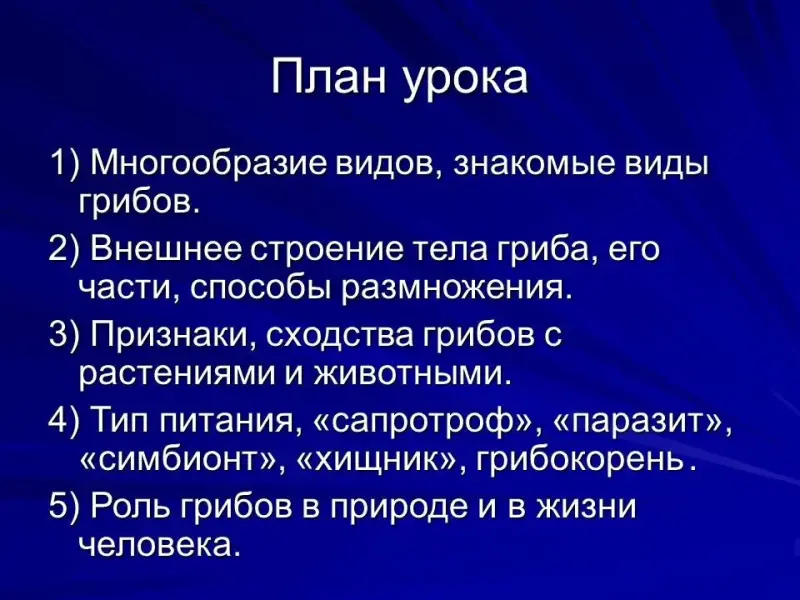 План урока

1) Многообразие видов, знакомые виды грибов.

2) Внешнее строение тела гриба, его части, способы размножения.

3) Признаки, сходства грибов с растениями и животными.

4) Тип питания, «сапротроф», «паразит», «симбионт», «хищник», грибокорень.

5) Роль грибов в природе и в жизни человека.